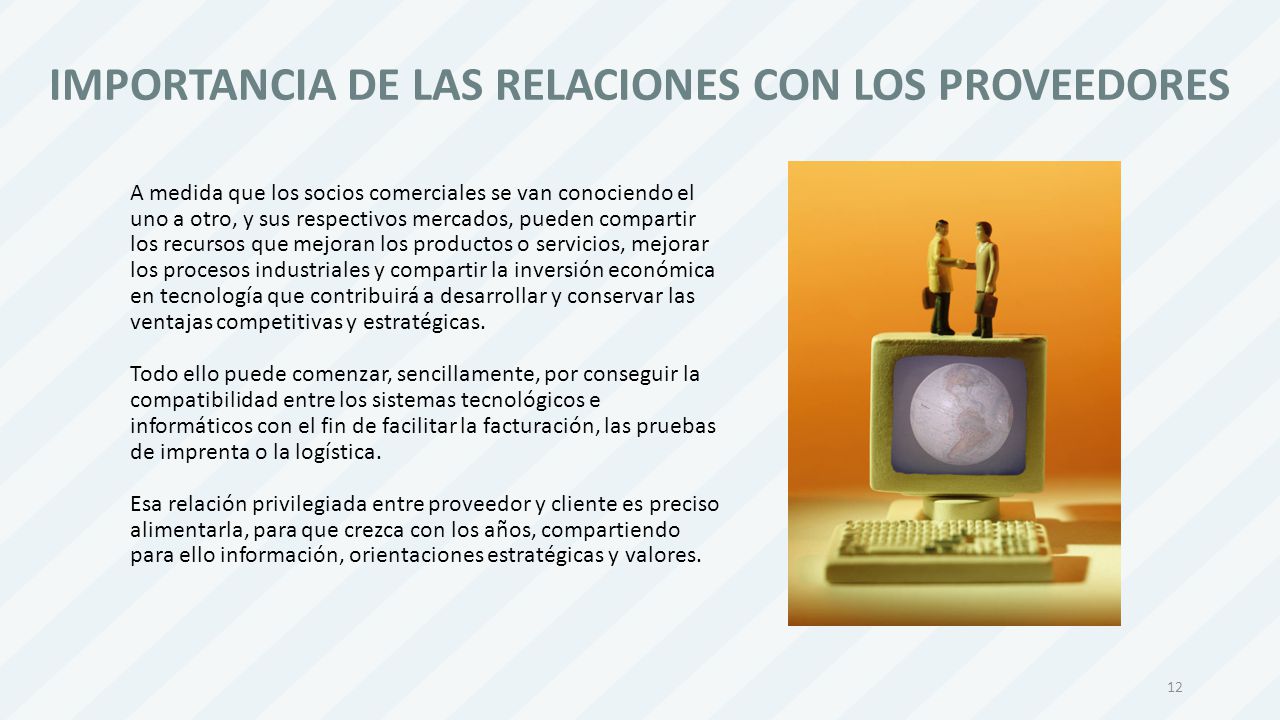 IMPORTANCIA DE LAS RELACIONES CON LOS PROVEEDORES

A medida que los socios comerciales se van conociendo el uno a otro, y sus respectivos mercados, pueden compartir los recursos que mejoran los productos o servicios, mejorar los procesos industriales y compartir la inversión económica en tecnología que contribuirá a desarrollar y conservar las ventajas competitivas y estratégicas.

Todo ello puede comenzar, sencillamente, por conseguir la compatibilidad entre los sistemas tecnológicos e informáticos con el fin de facilitar la facturación, las pruebas de imprenta o la logística.

Esa relación privilegiada entre proveedor y cliente es preciso alimentarla, para que crezca con los años, compartiendo para ello información, orientaciones estratégicas y valores.

12